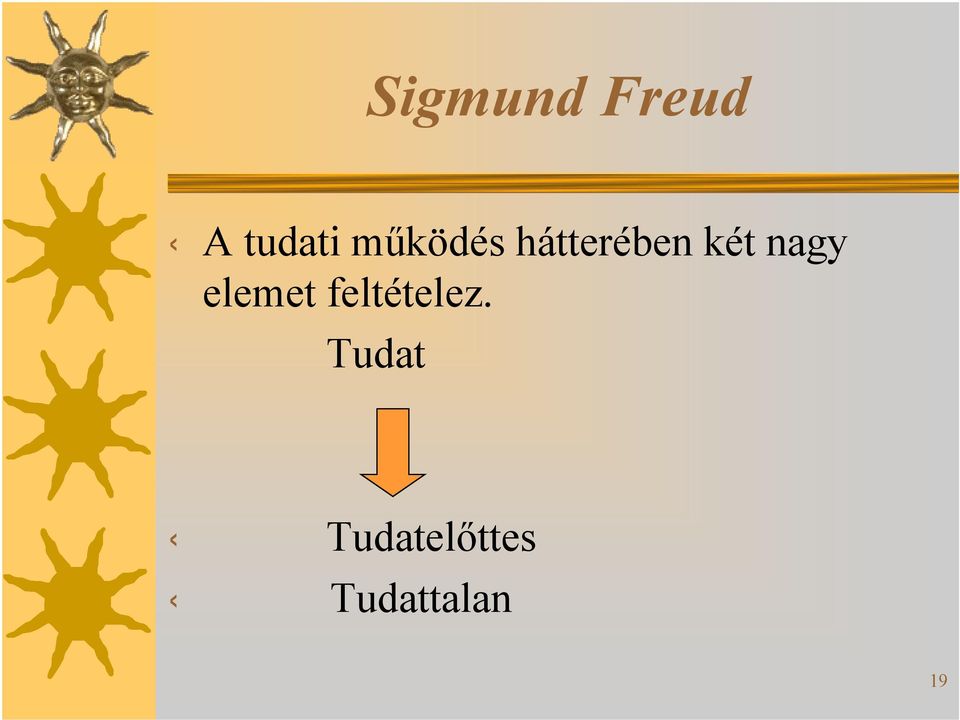 Sigmund Freud

‹ A tudati működés hátterében két nagy elemet feltételez.

Tudat

‹ Tudatelőttes

‹ Tudattalan

19